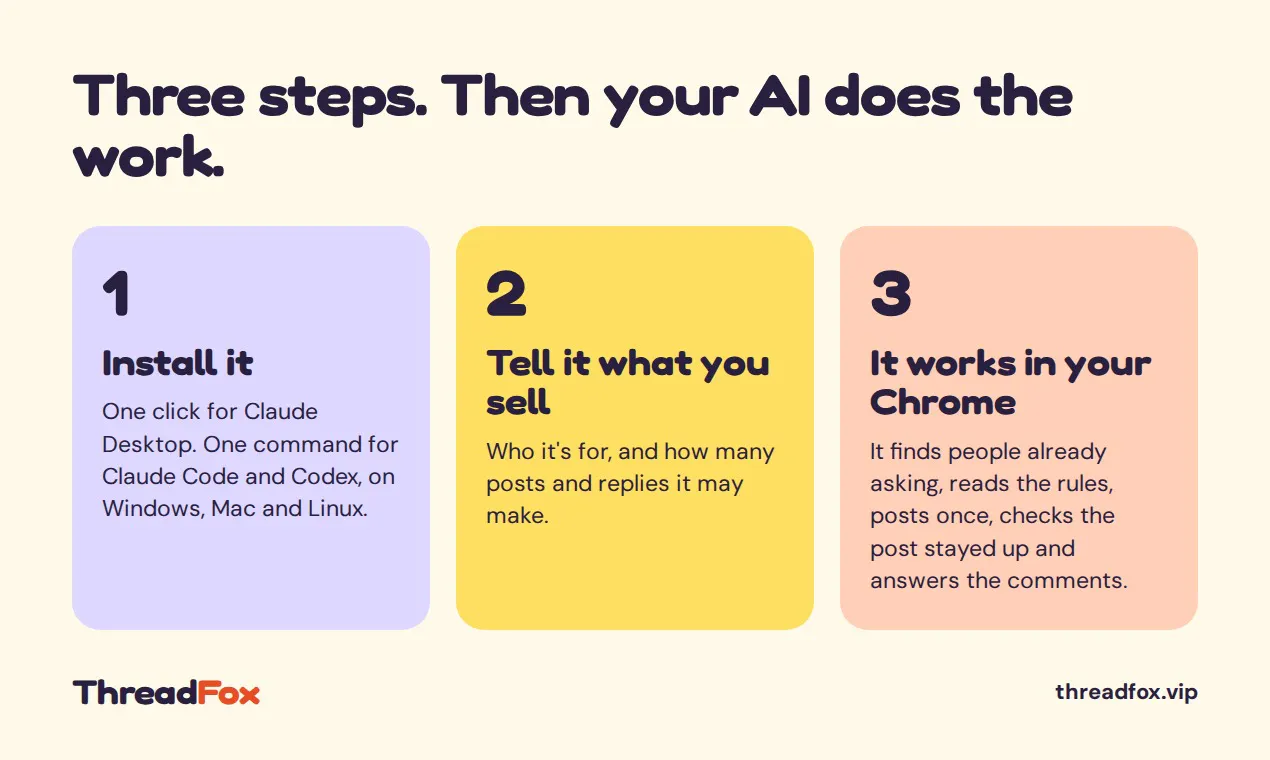 Three steps. Then your AI does the work.

1

Install it

One click for Claude Desktop. One command for Claude Code and Codex, on Windows, Mac and Linux.

2

Tell it what you sell

Who it's for, and how many posts and replies it may make.

3

It works in your Chrome

It finds people already asking, reads the rules, posts once, checks the post stayed up and answers the comments.

ThreadFox

threadfox.vip